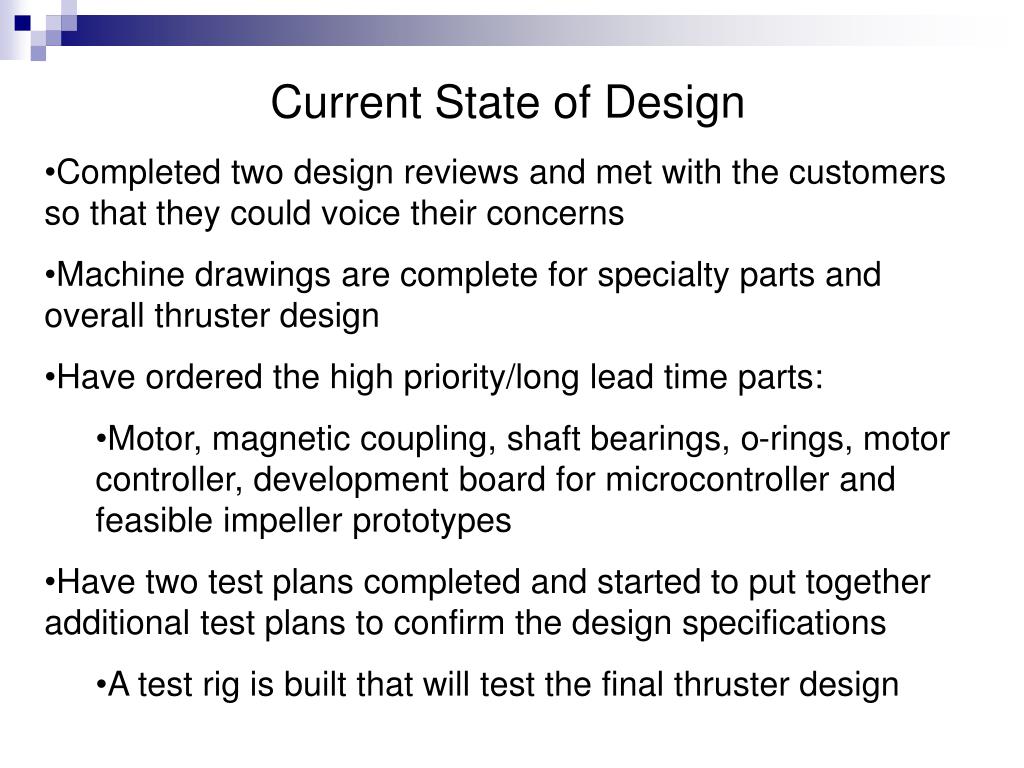 Current State of Design

•Completed two design reviews and met with the customers so that they could voice their concerns

•Machine drawings are complete for specialty parts and overall thruster design

•Have ordered the high priority/long lead time parts:

•Motor, magnetic coupling, shaft bearings, o-rings, motor controller, development board for microcontroller and feasible impeller prototypes

•Have two test plans completed and started to put together additional test plans to confirm the design specifications

•A test rig is built that will test the final thruster design